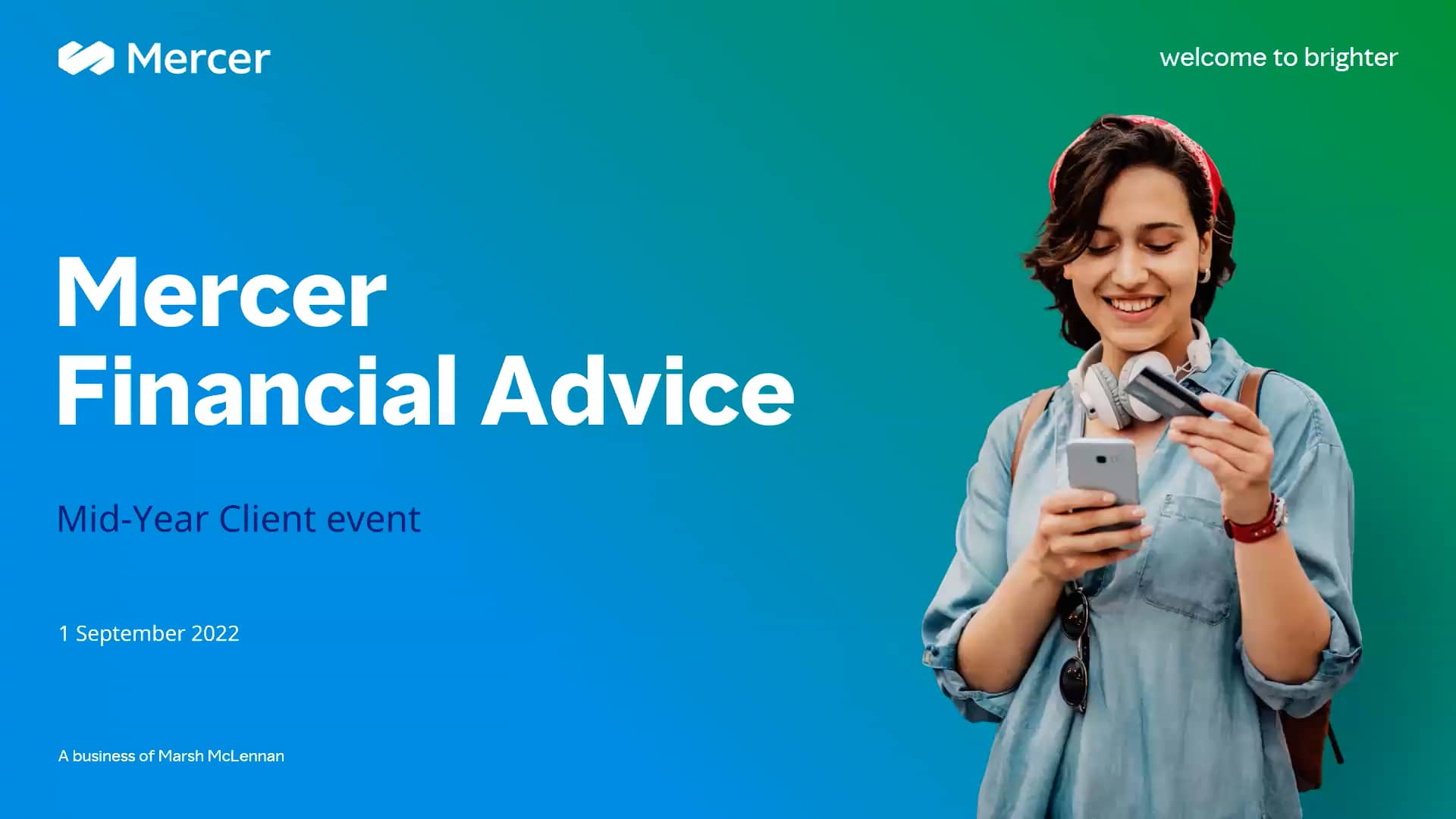 Mercer

welcome to brighter

Mercer
Financial Advice

Mid-Year Client event

1 September 2022

A business of Marsh McLennan